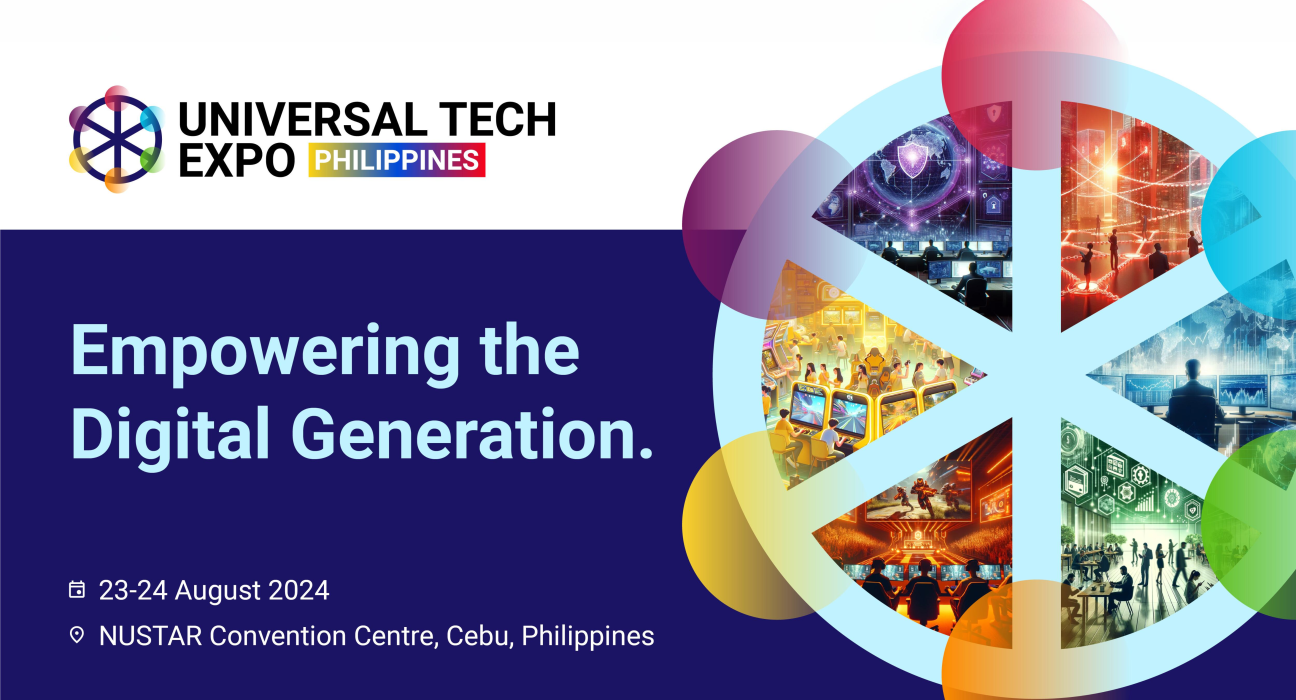 UNIVERSAL TECH EXPO PHILIPPINES

Empowering the Digital Generation.

23-24 August 2024
NUSTAR Convention Centre, Cebu, Philippines